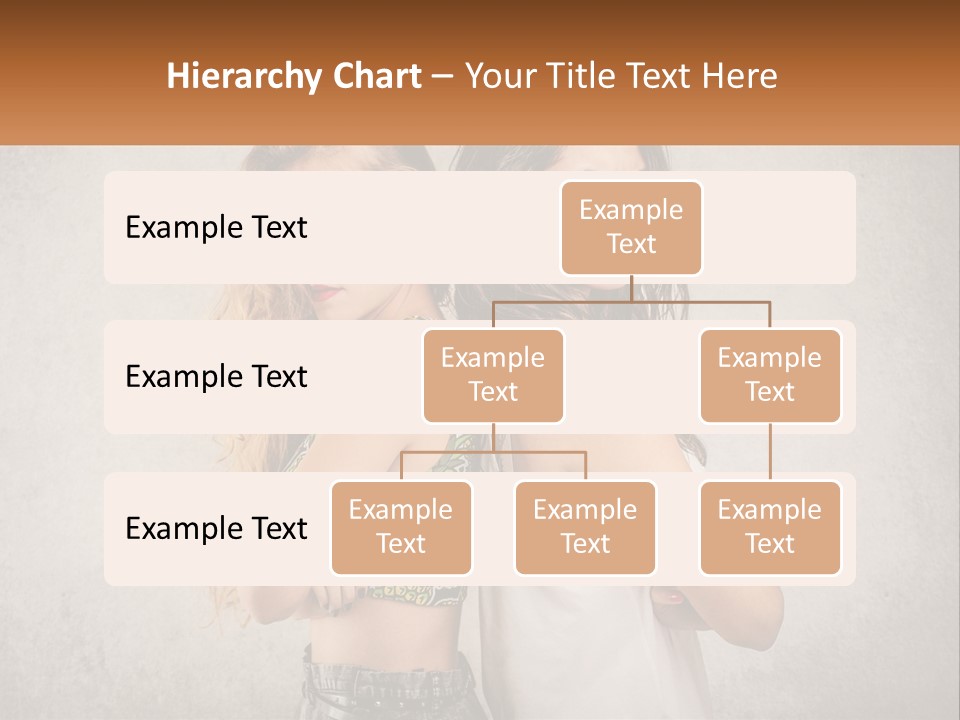 Hierarchy Chart – Your Title Text Here

Example Text

Example Text

Example Text

Example Text

Example Text

Example Text

Example Text

Example Text

Example Text